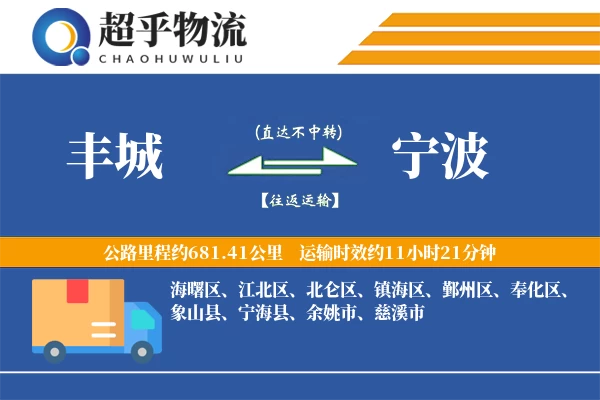 超乎物流
CHAOHUWULIU

丰城

(直达不中转)

【往返运输】

宁波

公路里程约681.41公里　运输时效约11小时21分钟

海曙区、江北区、北仑区、镇海区、鄞州区、奉化区、象山县、宁海县、余姚市、慈溪市